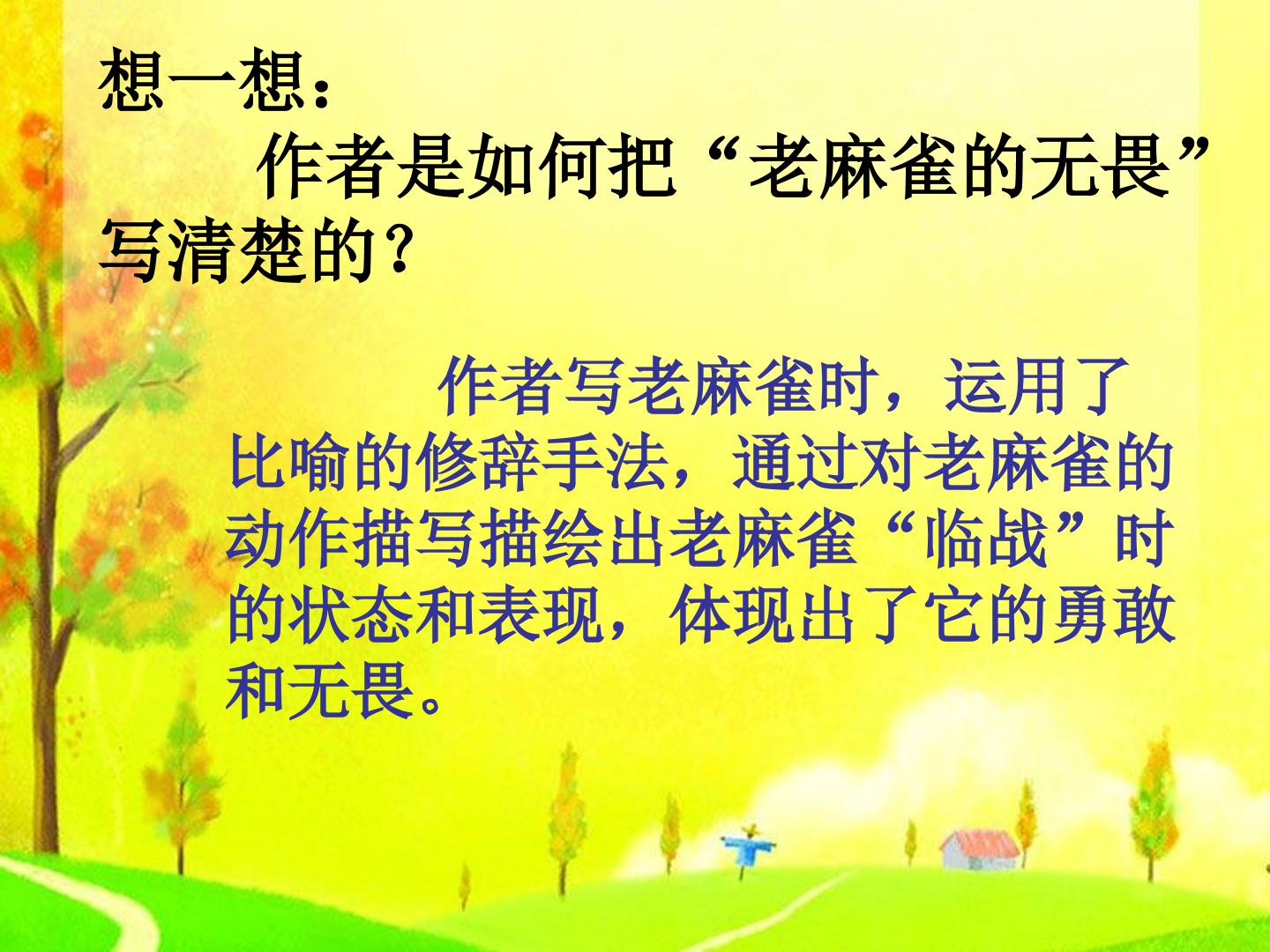 想一想：
作者是如何把“老麻雀的无畏”写清楚的？

作者写老麻雀时，运用了比喻的修辞手法，通过对老麻雀的动作描写描绘出老麻雀“临战”时的状态和表现，体现出了它的勇敢和无畏。